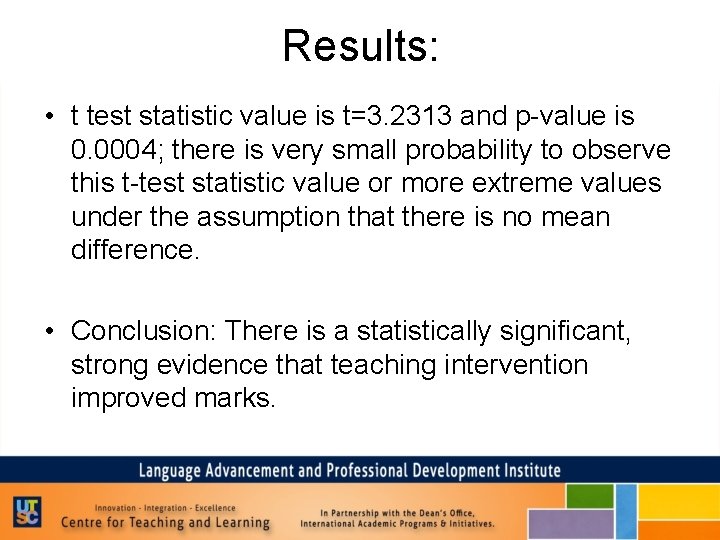 Results:

• t test statistic value is t=3.2313 and p-value is 0.0004; there is very small probability to observe this t-test statistic value or more extreme values under the assumption that there is no mean difference.

• Conclusion: There is a statistically significant, strong evidence that teaching intervention improved marks.

Language Advancement and Professional Development Institute

UTSC

Innovation - Integration - Excellence
Centre for Teaching and Learning

In Partnership with the Dean's Office,
International Academic Programs & Initiatives.